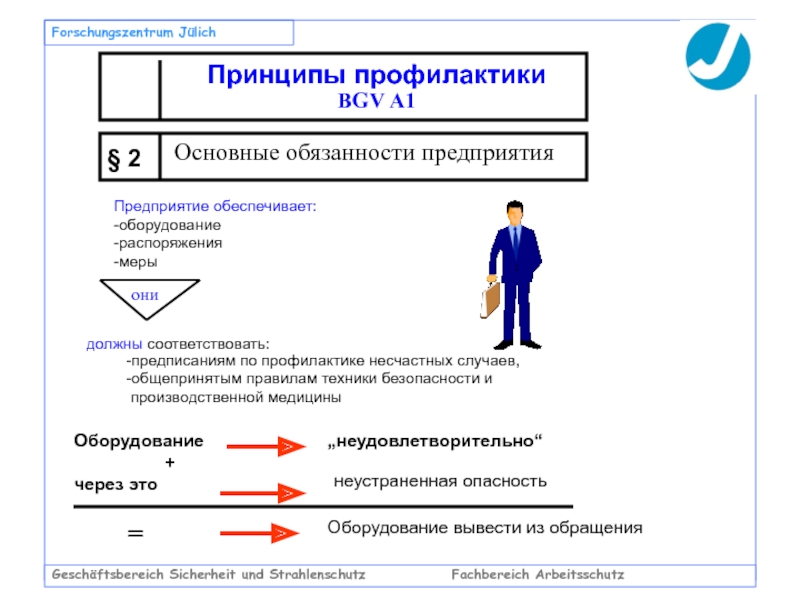 Forschungszentrum Jülich

Принципы профилактики
BGV A1

§ 2 Основные обязанности предприятия

Предприятие обеспечивает:
-оборудование
-распоряжения
-меры

они

должны соответствовать:
-предписаниям по профилактике несчастных случаев,
-общепринятым правилам техники безопасности и производственной медицины

Оборудование „неудовлетворительно“
+
через это неустраненная опасность

= Оборудование вывести из обращения

Geschäftsbereich Sicherheit und Strahlenschutz Fachbereich Arbeitsschutz